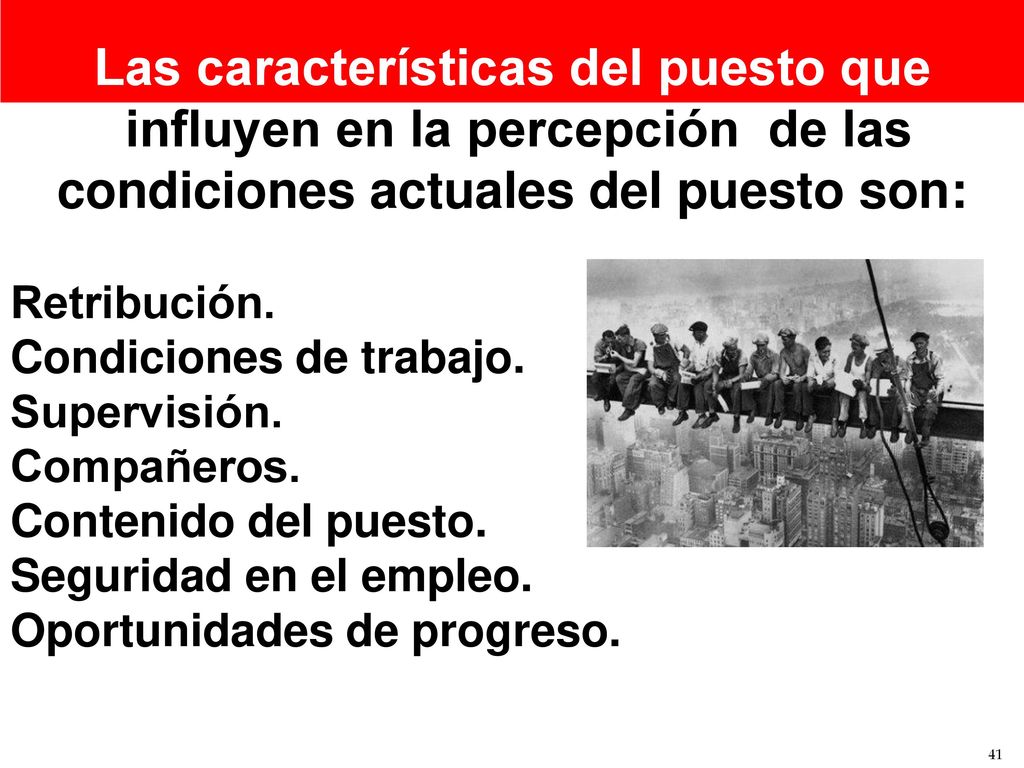 Las características del puesto que influyen en la percepción de las condiciones actuales del puesto son:

Retribución.
Condiciones de trabajo.
Supervisión.
Compañeros.
Contenido del puesto.
Seguridad en el empleo.
Oportunidades de progreso.

41